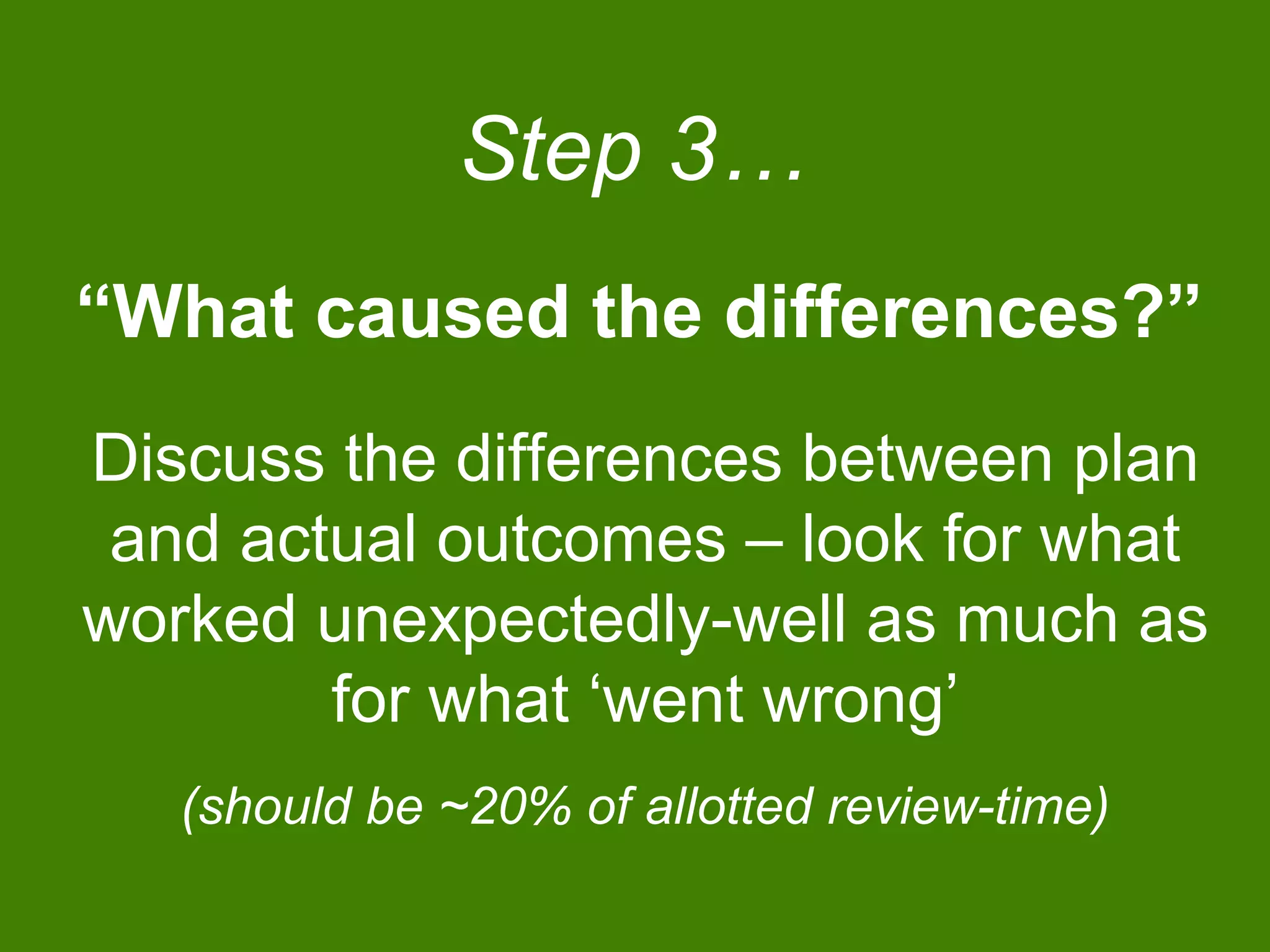 Step 3…

“What caused the differences?”

Discuss the differences between plan and actual outcomes – look for what worked unexpectedly-well as much as for what ‘went wrong’

(should be ~20% of allotted review-time)